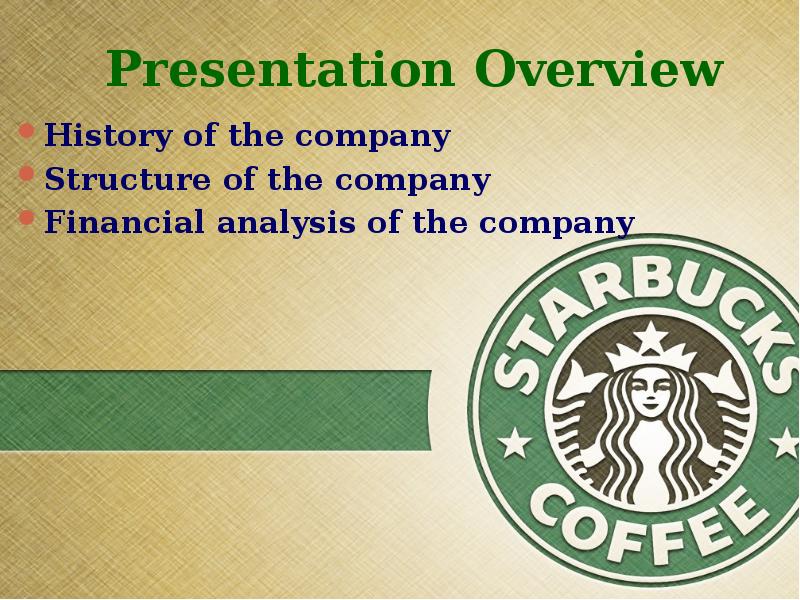 Presentation Overview

- History of the company
- Structure of the company
- Financial analysis of the company

STARBUCKS
COFFEE